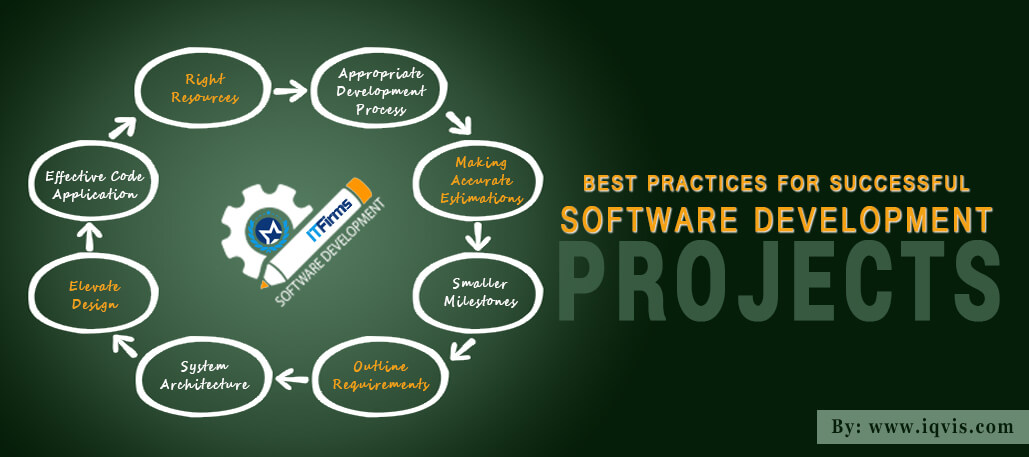 Right Resources

Appropriate Development Process

Making Accurate Estimations

Smaller Milestones

Outline Requirements

System Architecture

Elevate Design

Effective Code Application

ITFirms

SOFTWARE DEVELOPMENT

BEST PRACTICES FOR SUCCESSFUL

SOFTWARE DEVELOPMENT

PROJECTS

By: www.iqvis.com